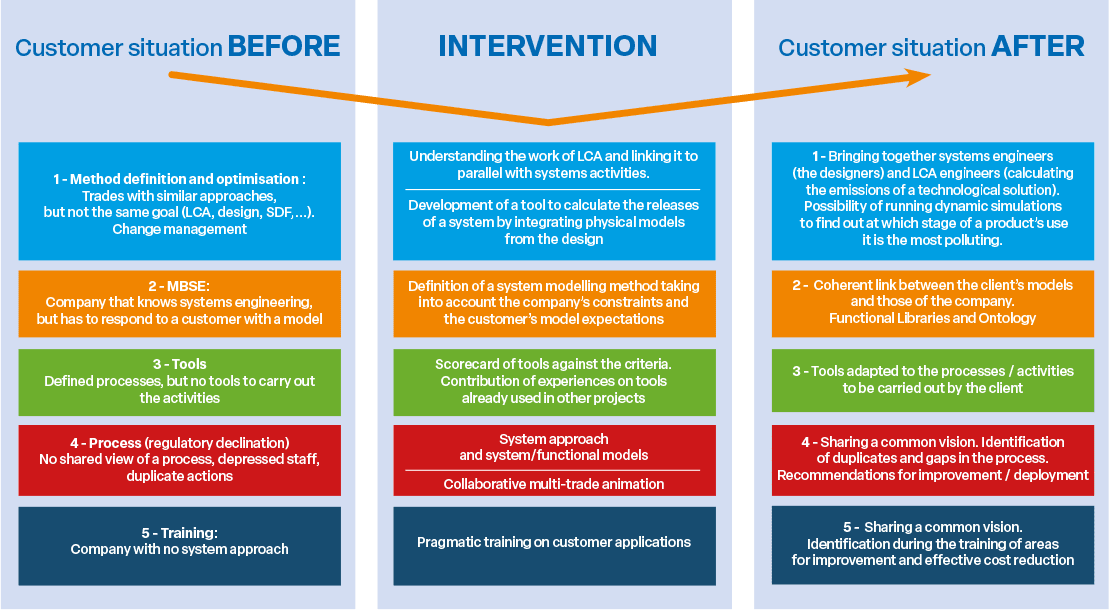 Customer situation BEFORE

1 - Method definition and optimisation : Trades with similar approaches, but not the same goal (LCA, design, SDF, ...). Change management

2 - MBSE: Company that knows systems engineering, but has to respond to a customer with a model

3 - Tools Defined processes, but no tools to carry out the activities

4 - Process (regulatory declination) No shared view of a process, depressed staff, duplicate actions

5 - Training: Company with no system approach

INTERVENTION

Understanding the work of LCA and linking it to parallel with systems activities.

Development of a tool to calculate the releases of a system by integrating physical models from the design

Definition of a system modelling method taking into account the company's constraints and the customer's model expectations

Scorecard of tools against the criteria. Contribution of experiences on tools already used in other projects

System approach and system/functional models

Collaborative multi-trade animation

Pragmatic training on customer applications

Customer situation AFTER

1 - Bringing together systems engineers (the designers) and LCA engineers (calculating the emissions of a technological solution). Possibility of running dynamic simulations to find out at which stage of a product's use it is the most polluting.

2 - Coherent link between the client's models and those of the company. Functional Libraries and Ontology

3 - Tools adapted to the processes / activities to be carried out by the client

4 - Sharing a common vision. Identification of duplicates and gaps in the process. Recommendations for improvement / deployment

5 - Sharing a common vision. Identification during the training of areas for improvement and effective cost reduction